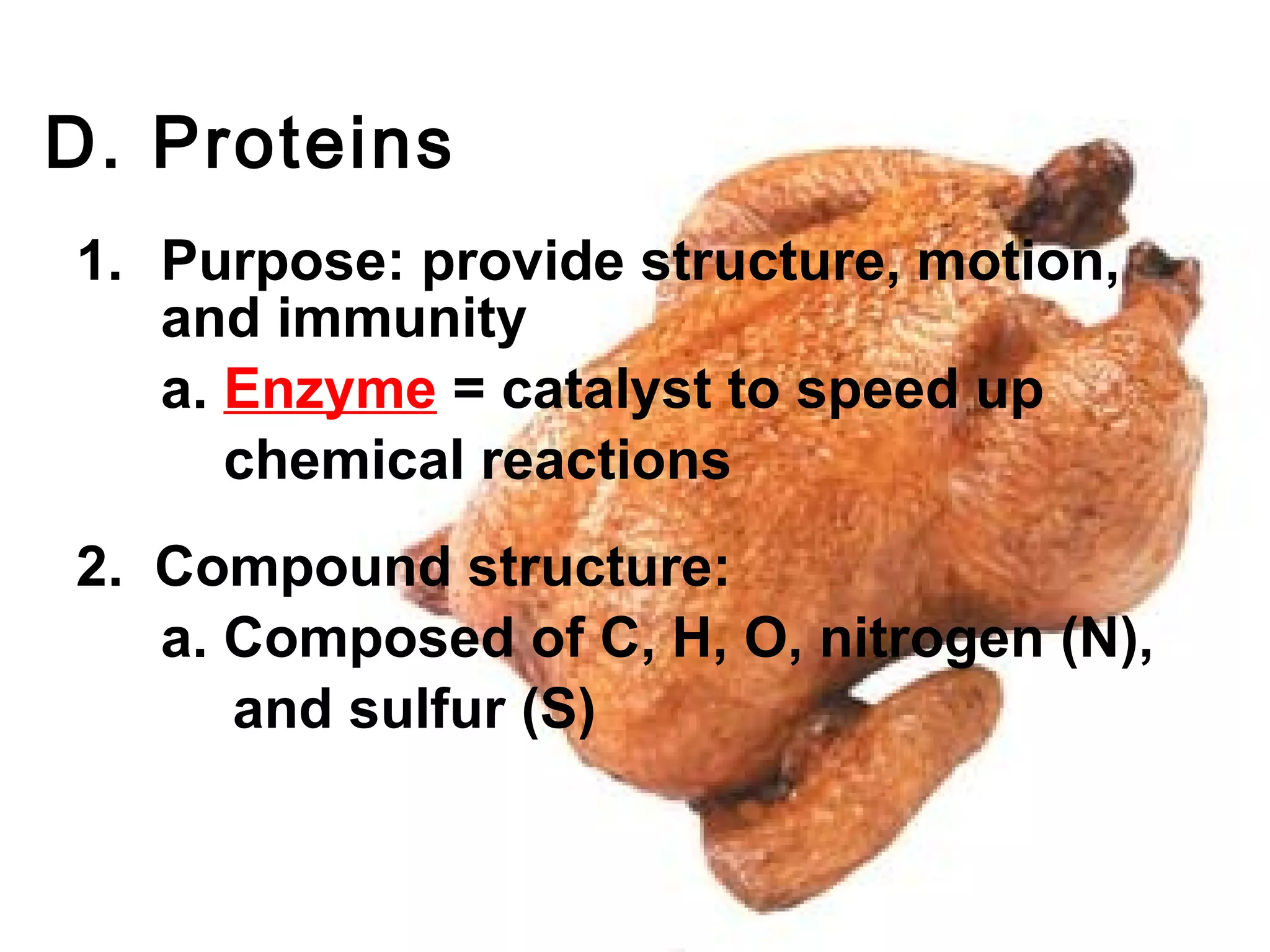 D. Proteins

1. Purpose: provide structure, motion, and immunity

a. Enzyme = catalyst to speed up chemical reactions

2. Compound structure:

a. Composed of C, H, O, nitrogen (N), and sulfur (S)